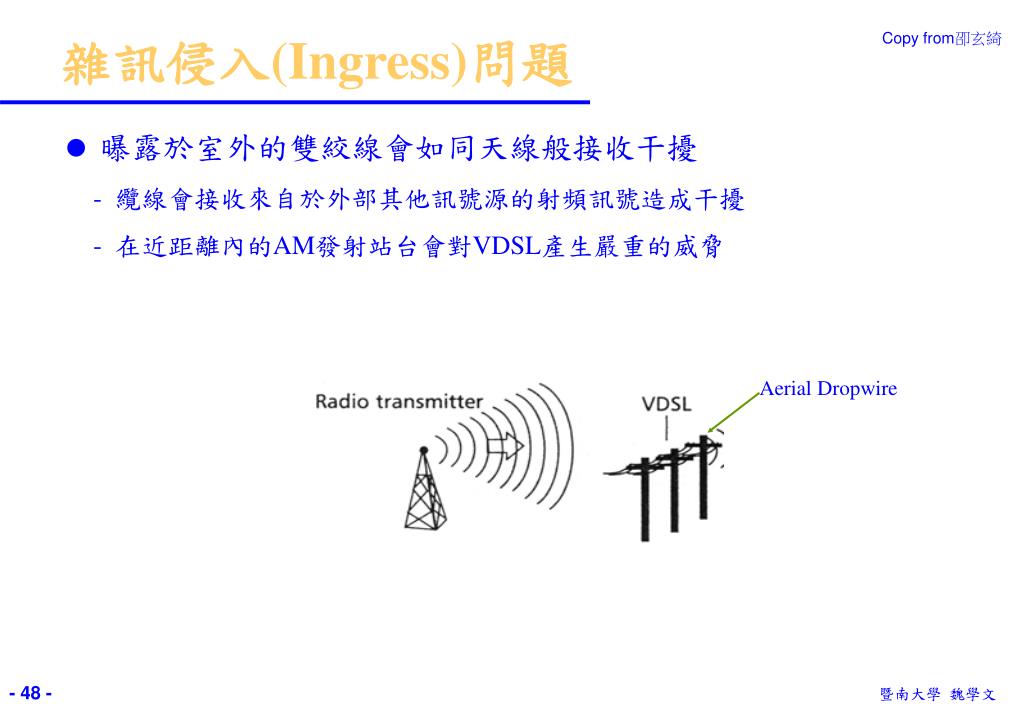 Copy from邵玄綺

雜訊侵入(Ingress)問題

● 曝露於室外的雙絞線會如同天線般接收干擾

- 纜線會接收來自於外部其他訊號源的射頻訊號造成干擾

- 在近距離內的AM發射站台會對VDSL產生嚴重的威脅

Radio transmitter

VDSL

Aerial Dropwire

- 48 -

暨南大學 魏學文